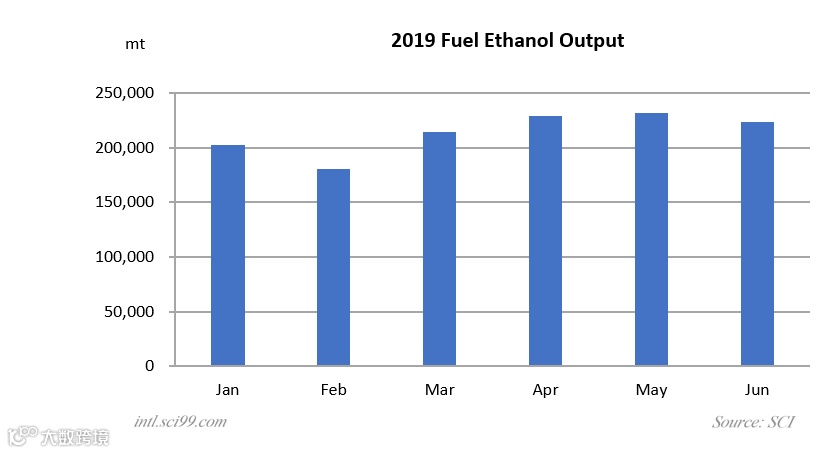 mt

2019 Fuel Ethanol Output

250,000
200,000
150,000
100,000
50,000
0

Jan Feb Mar Apr May Jun

intl.sci99.com

Source: SCI

大数跨境